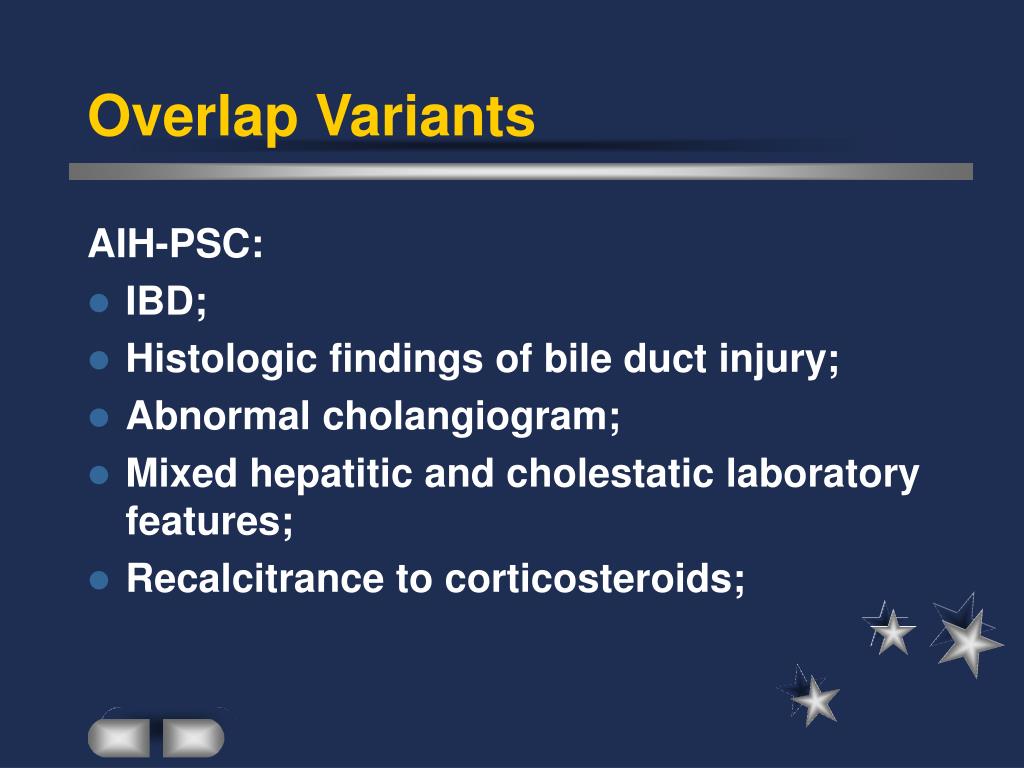 Overlap Variants

AIH-PSC:
- IBD;
- Histologic findings of bile duct injury;
- Abnormal cholangiogram;
- Mixed hepatitic and cholestatic laboratory features;
- Recalcitrance to corticosteroids;